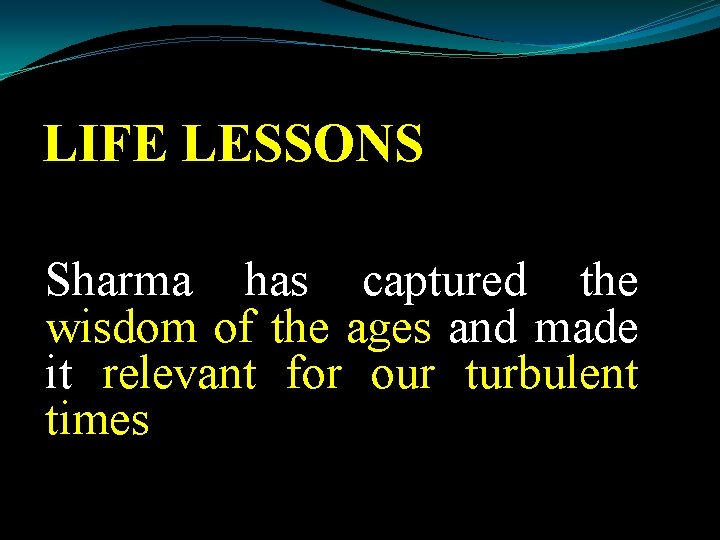 LIFE LESSONS

Sharma has captured the wisdom of the ages and made it relevant for our turbulent times